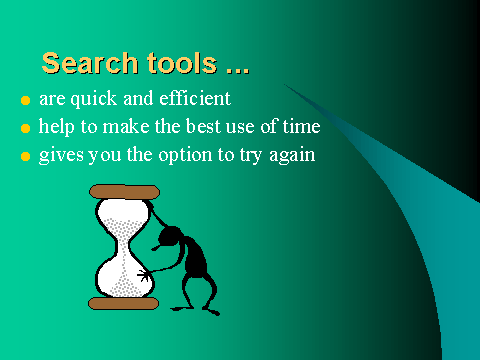 Search tools ...

- are quick and efficient
- help to make the best use of time
- gives you the option to try again